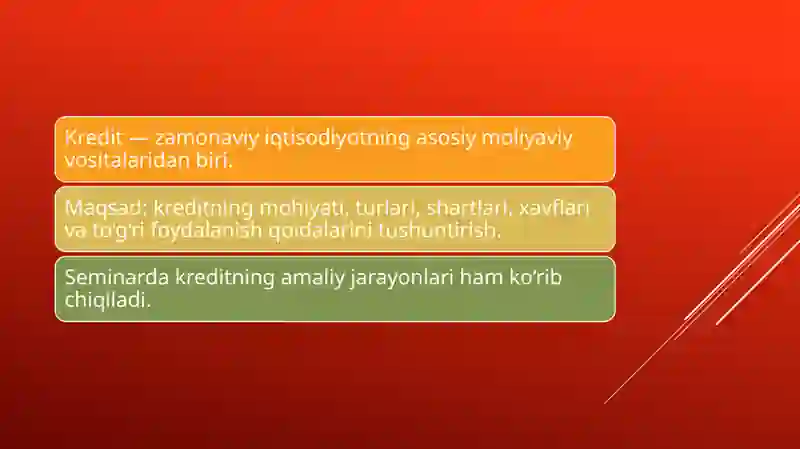 Kredit — zamonaviy iqtisodiyotning asosiy moliyaviy vositalaridan biri.

Maqsad: kreditning mohiyati, turlari, shartlari, xavflari va to'g'ri foydalanish qoidalarini tushuntirish.

Seminarda kreditning amaliy jarayonlari ham ko'rib chiqiladi.